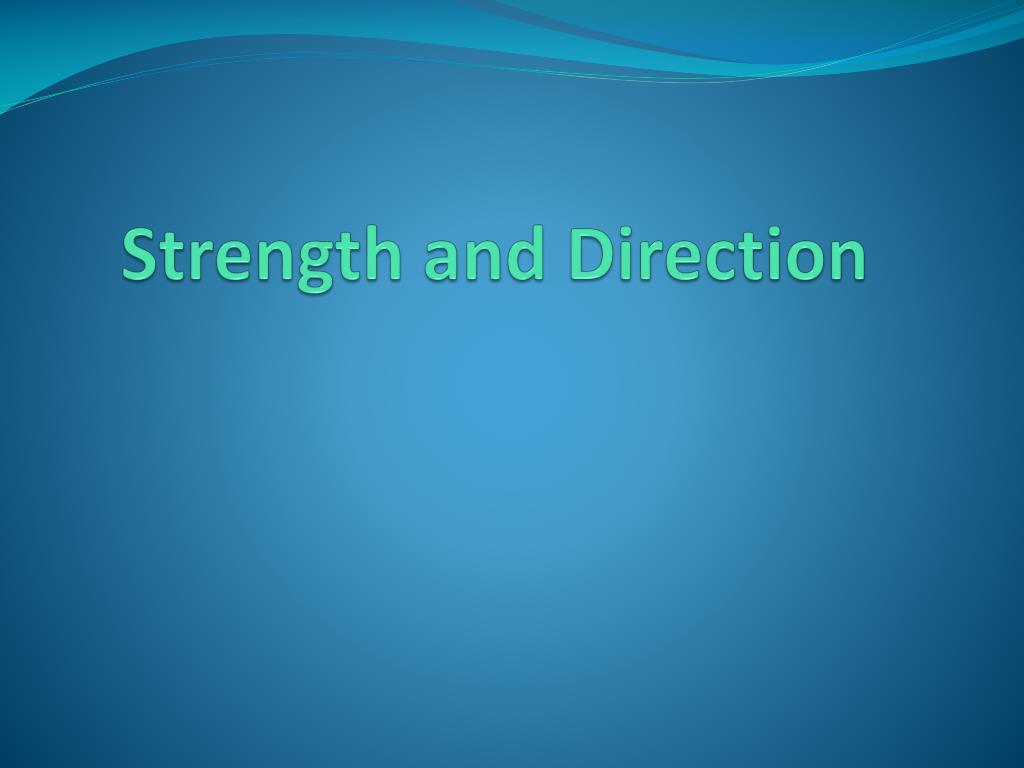 Strength and Direction